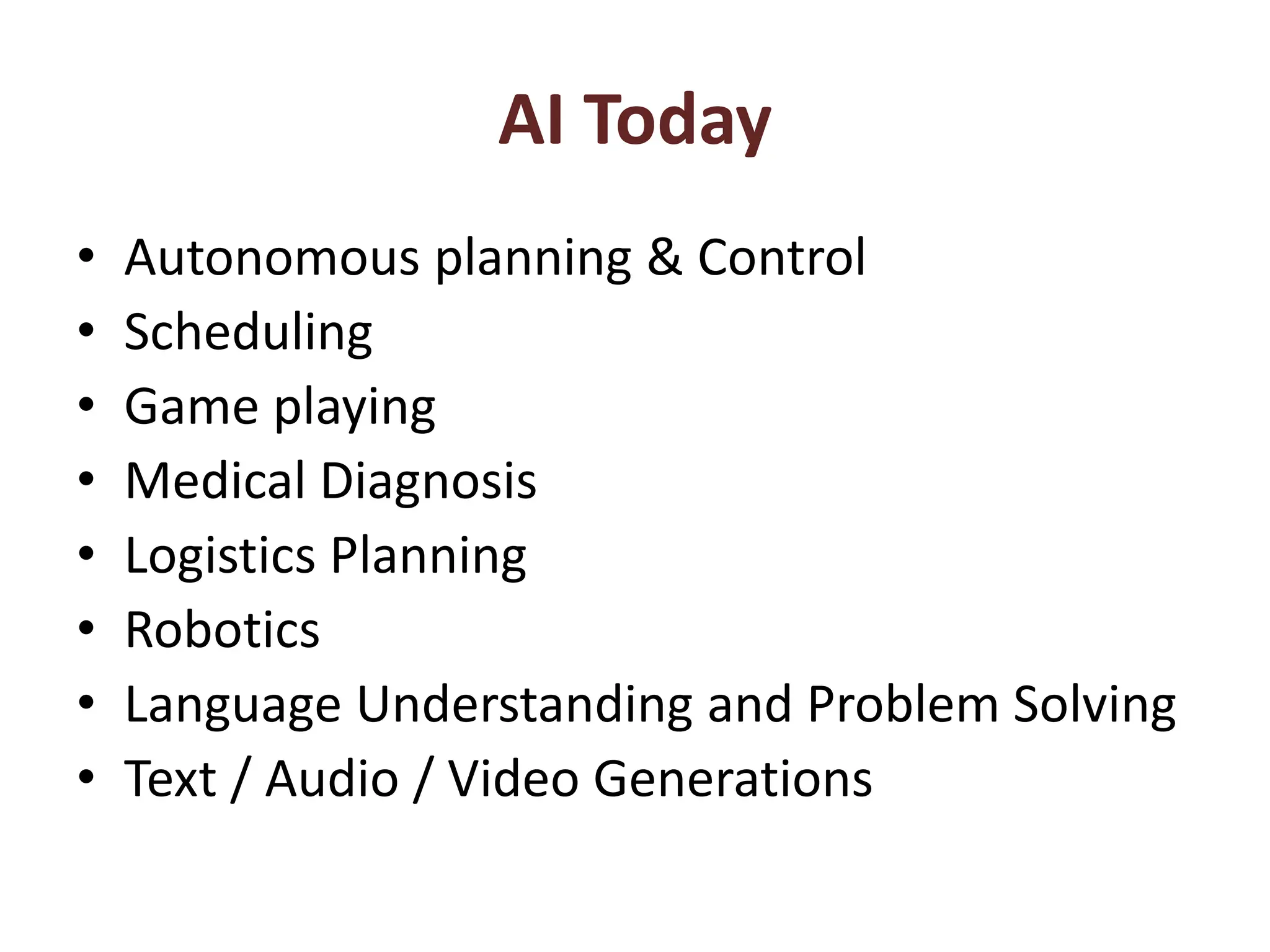 AI Today

• Autonomous planning & Control
• Scheduling
• Game playing
• Medical Diagnosis
• Logistics Planning
• Robotics
• Language Understanding and Problem Solving
• Text / Audio / Video Generations